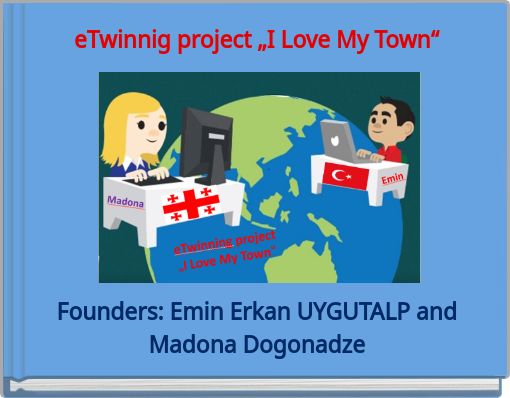 eTwinnig project „I Love My Town“

Madona

Emin

eTwinning project „I Love My Town“

Founders: Emin Erkan UYGUTALP and Madona Dogonadze